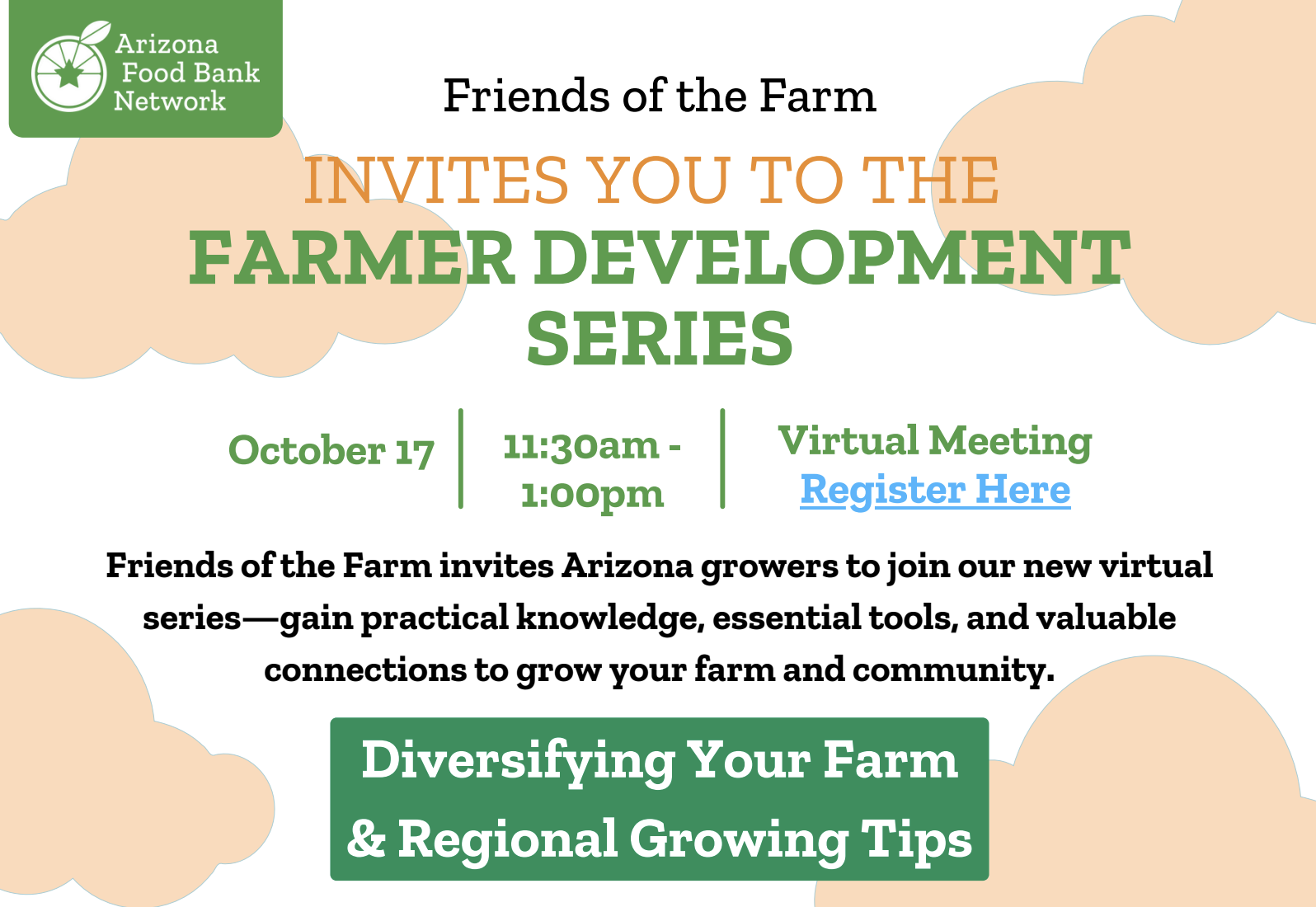 Arizona Food Bank Network

Friends of the Farm

INVITES YOU TO THE

FARMER DEVELOPMENT SERIES

October 17

11:30am - 1:00pm

Virtual Meeting

Register Here

Friends of the Farm invites Arizona growers to join our new virtual series—gain practical knowledge, essential tools, and valuable connections to grow your farm and community.

Diversifying Your Farm & Regional Growing Tips